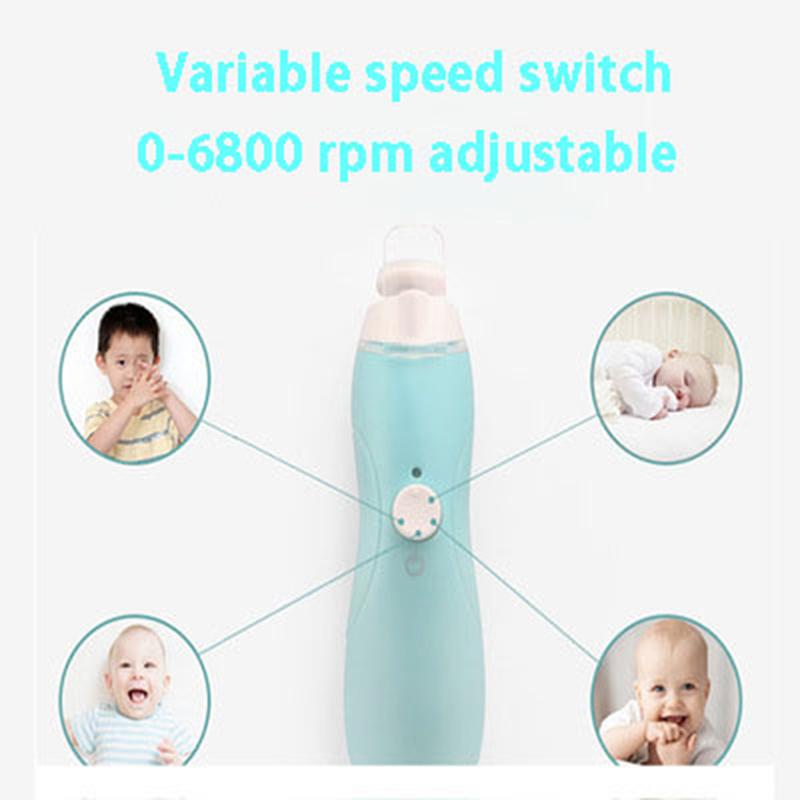 Variable speed switch
0-6800 rpm adjustable